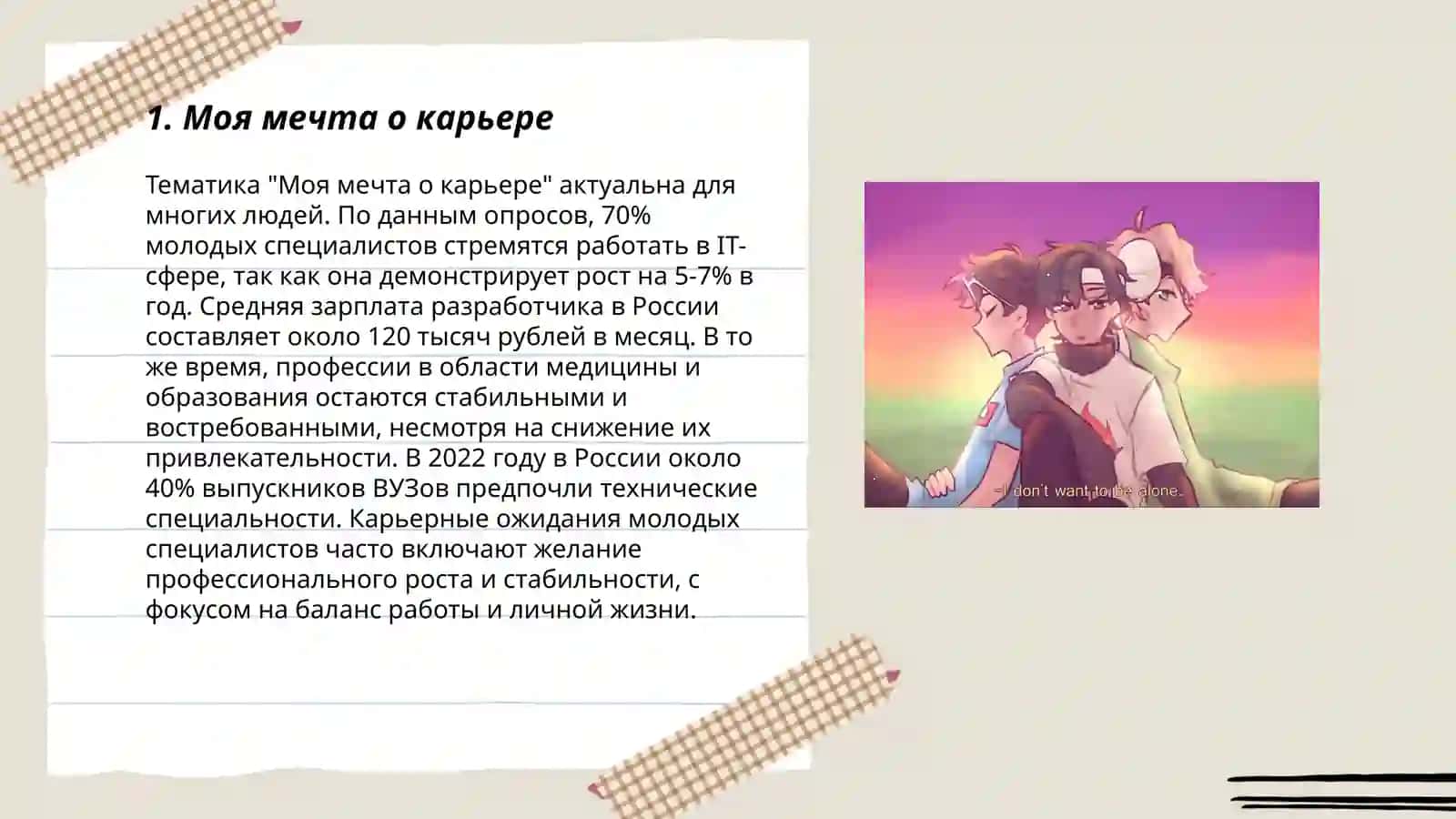 1. Моя мечта о карьере

Тематика "Моя мечта о карьере" актуальна для многих людей. По данным опросов, 70% молодых специалистов стремятся работать в IT-сфере, так как она демонстрирует рост на 5-7% в год. Средняя зарплата разработчика в России составляет около 120 тысяч рублей в месяц. В то же время, профессии в области медицины и образования остаются стабильными и востребованными, несмотря на снижение их привлекательности. В 2022 году в России около 40% выпускников ВУЗов предпочли технические специальности. Карьерные ожидания молодых специалистов часто включают желание профессионального роста и стабильности, с фокусом на баланс работы и личной жизни.

-I don't want to be alone.